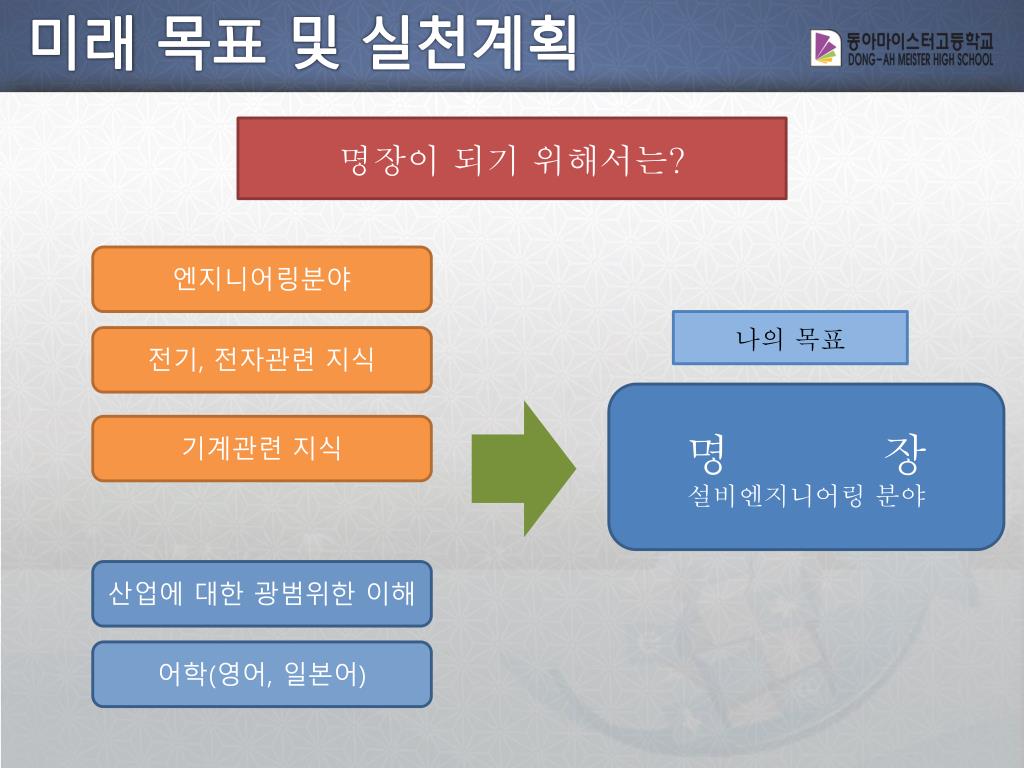 미래 목표 및 실천계획

동아마이스터고등학교
DONG-AH MEISTER HIGH SCHOOL

명장이 되기 위해서는?

엔지니어링분야

전기, 전자관련 지식

기계관련 지식

산업에 대한 광범위한 이해

어학(영어, 일본어)

나의 목표

명 장
설비엔지니어링 분야